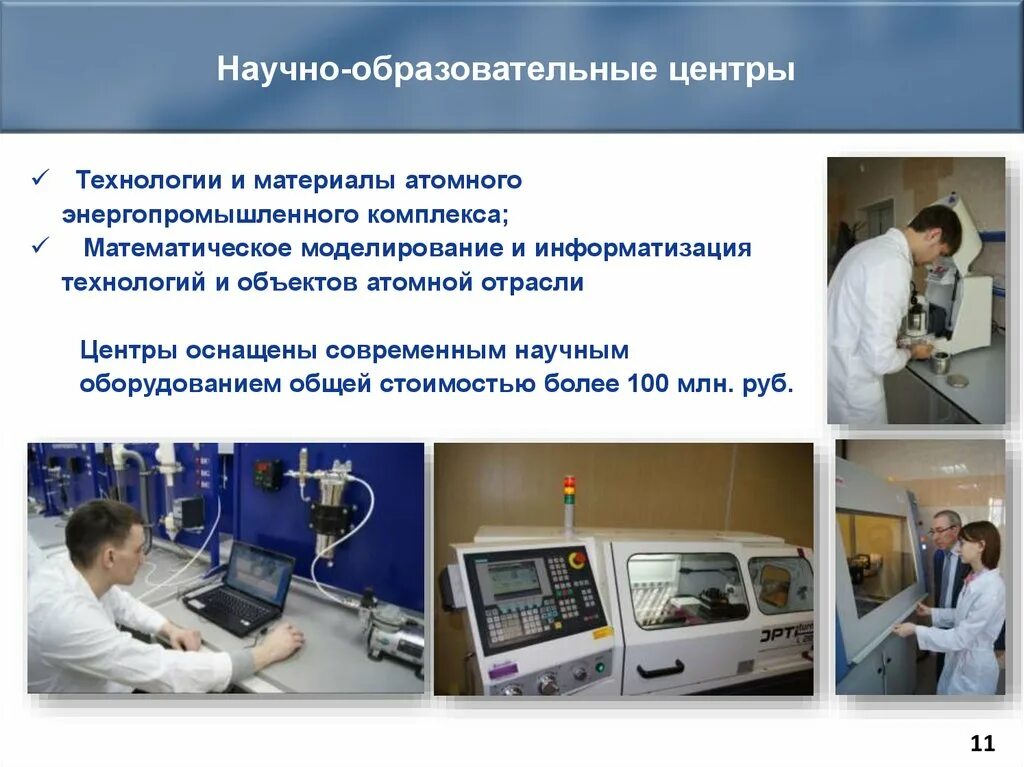 Научно-образовательные центры

✓ Технологии и материалы атомного энергопромышленного комплекса;
✓ Математическое моделирование и информатизация технологий и объектов атомной отрасли

Центры оснащены современным научным оборудованием общей стоимостью более 100 млн. руб.

OPTI

11